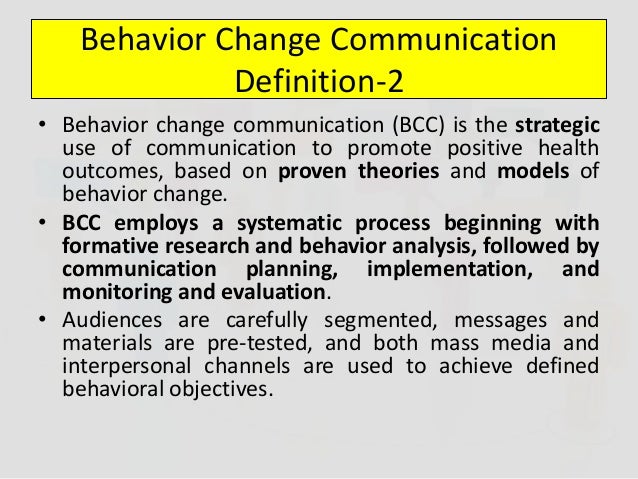 Behavior Change Communication Definition-2

• Behavior change communication (BCC) is the strategic use of communication to promote positive health outcomes, based on proven theories and models of behavior change.

• BCC employs a systematic process beginning with formative research and behavior analysis, followed by communication planning, implementation, and monitoring and evaluation.

• Audiences are carefully segmented, messages and materials are pre-tested, and both mass media and interpersonal channels are used to achieve defined behavioral objectives.